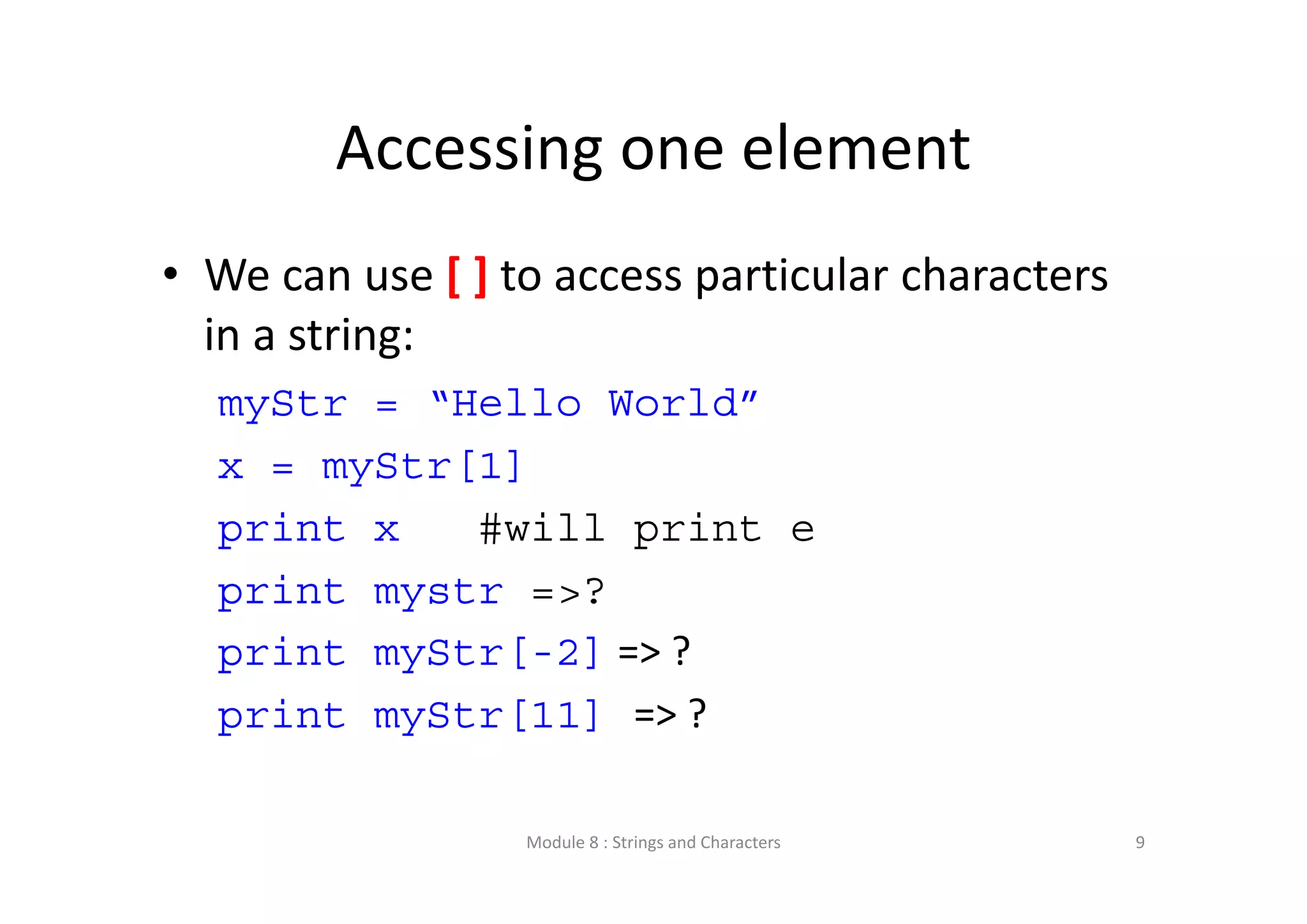 Accessing one element

• We can use [ ] to access particular characters in a string:

myStr = “Hello World”
x = myStr[1]
print x   #will print e
print mystr =>?
print myStr[-2] => ?
print myStr[11]  => ?

Module 8 : Strings and Characters

9